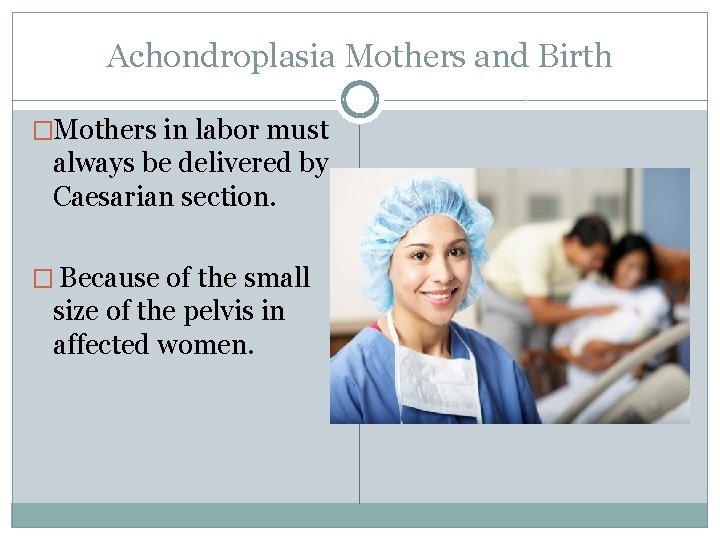 Achondroplasia Mothers and Birth

□Mothers in labor must always be delivered by Caesarian section.

□ Because of the small size of the pelvis in affected women.